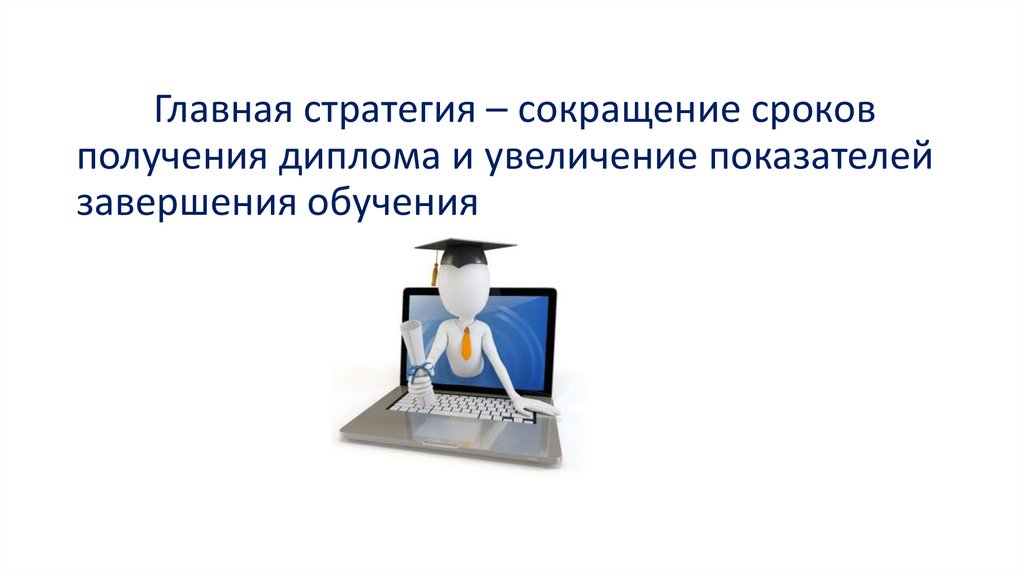 Главная стратегия – сокращение сроков получения диплома и увеличение показателей завершения обучения